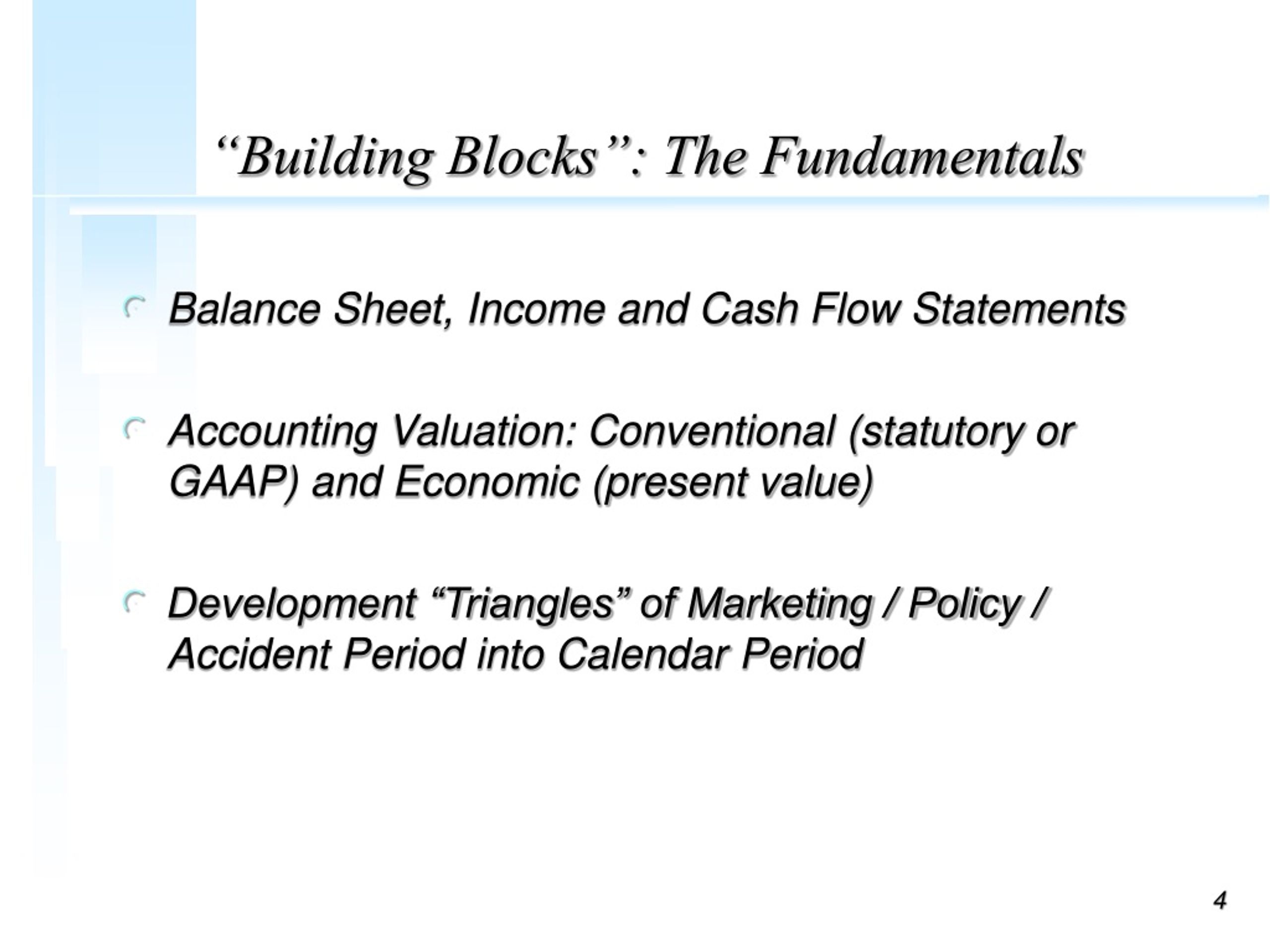 “Building Blocks”: The Fundamentals

Balance Sheet, Income and Cash Flow Statements

Accounting Valuation: Conventional (statutory or GAAP) and Economic (present value)

Development “Triangles” of Marketing / Policy / Accident Period into Calendar Period

4